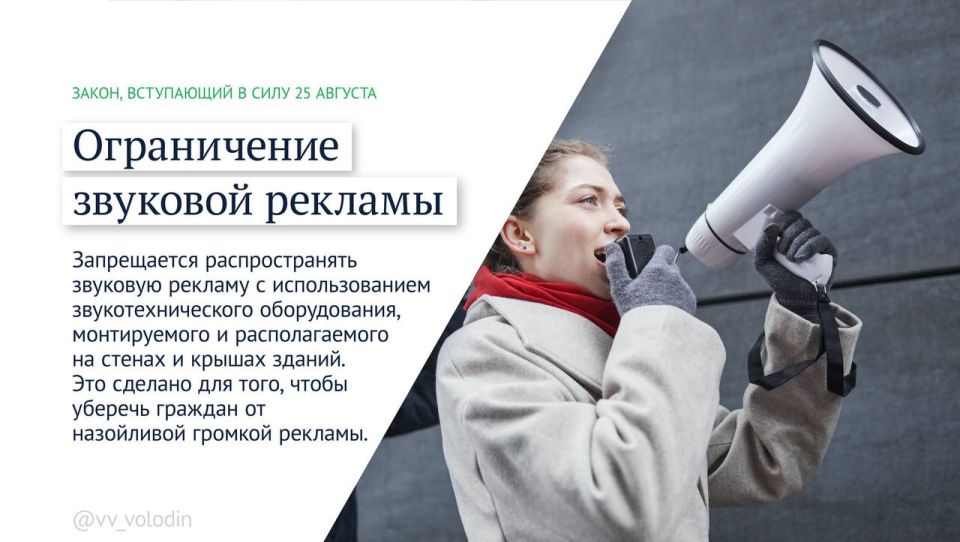 ЗАКОН, ВСТУПАЮЩИЙ В СИЛУ 25 АВГУСТА

Ограничение звуковой рекламы

Запрещается распространять звуковую рекламу с использованием звукотехнического оборудования, монтируемого и располагаемого на стенах и крышах зданий. Это сделано для того, чтобы уберечь граждан от назойливой громкой рекламы.

@vv_volodin